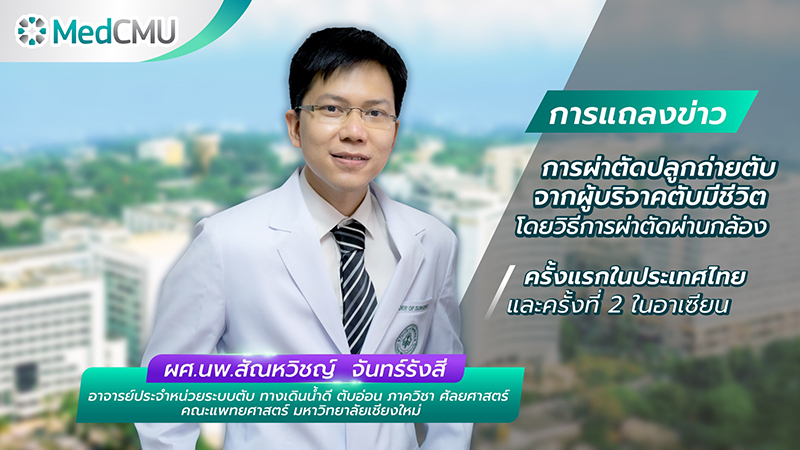 MedCMU

การแถลงข่าว

การผ่าตัดปลูกถ่ายตับ จากผู้บริจาคตับมีชีวิต โดยวิธีการผ่าตัดผ่านกล้อง

ครั้งแรกในประเทศไทย และครั้งที่ 2 ในอาเซียน

ผศ.นพ.สัณหวิชญ์ จันทร์รังสี

อาจารย์ประจำหน่วยระบบตับ ทางเดินน้ำดี ตับอ่อน ภาควิชา ศัลยศาสตร์ คณะแพทยศาสตร์ มหาวิทยาลัยเชียงใหม่